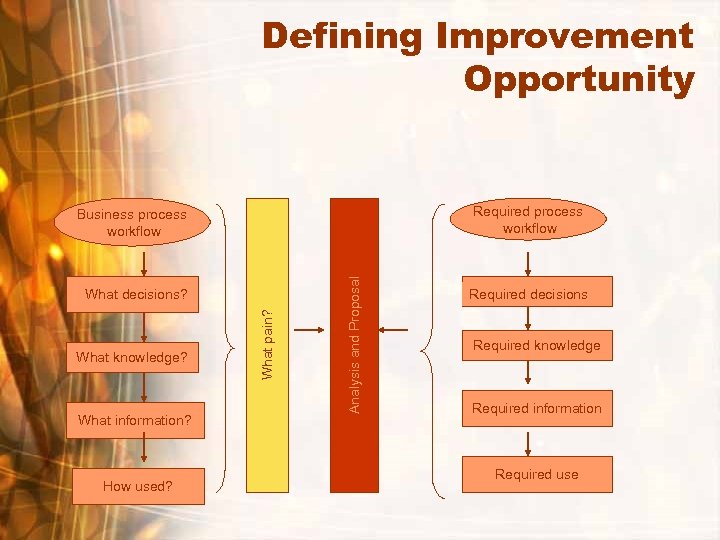 Defining Improvement Opportunity

Business process workflow

What decisions?

What knowledge?

What information?

How used?

What pain?

Analysis and Proposal

Required process workflow

Required decisions

Required knowledge

Required information

Required use